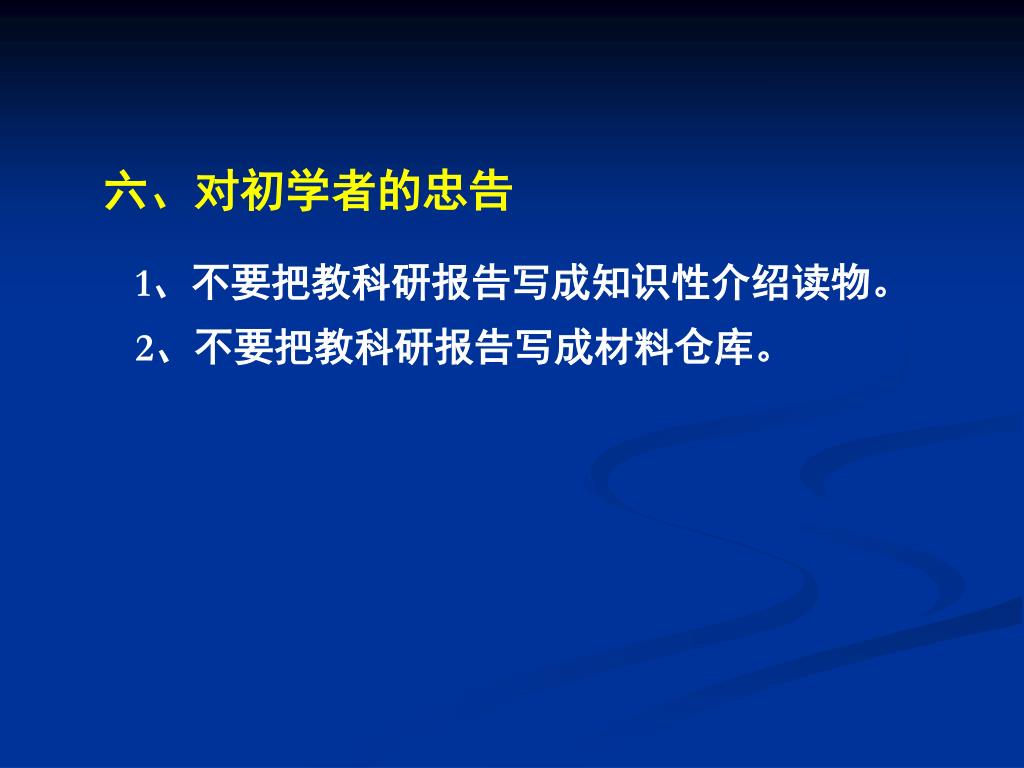 六、对初学者的忠告

1、不要把教科研报告写成知识性介绍读物。

2、不要把教科研报告写成材料仓库。